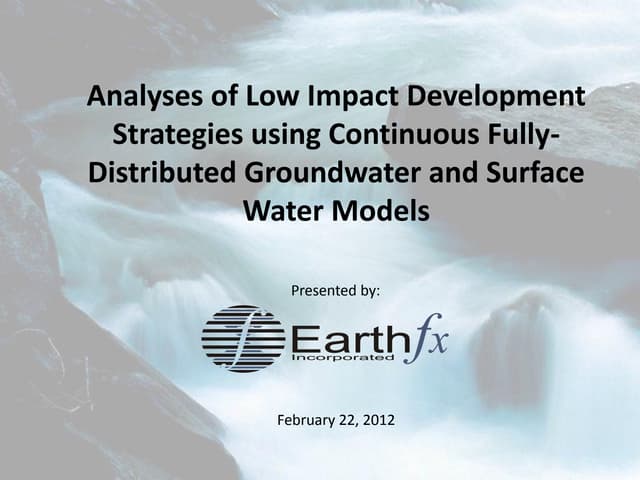 Analyses of Low Impact Development Strategies using Continuous Fully-Distributed Groundwater and Surface Water Models

Presented by:

Earthfx
Incorporated

February 22, 2012